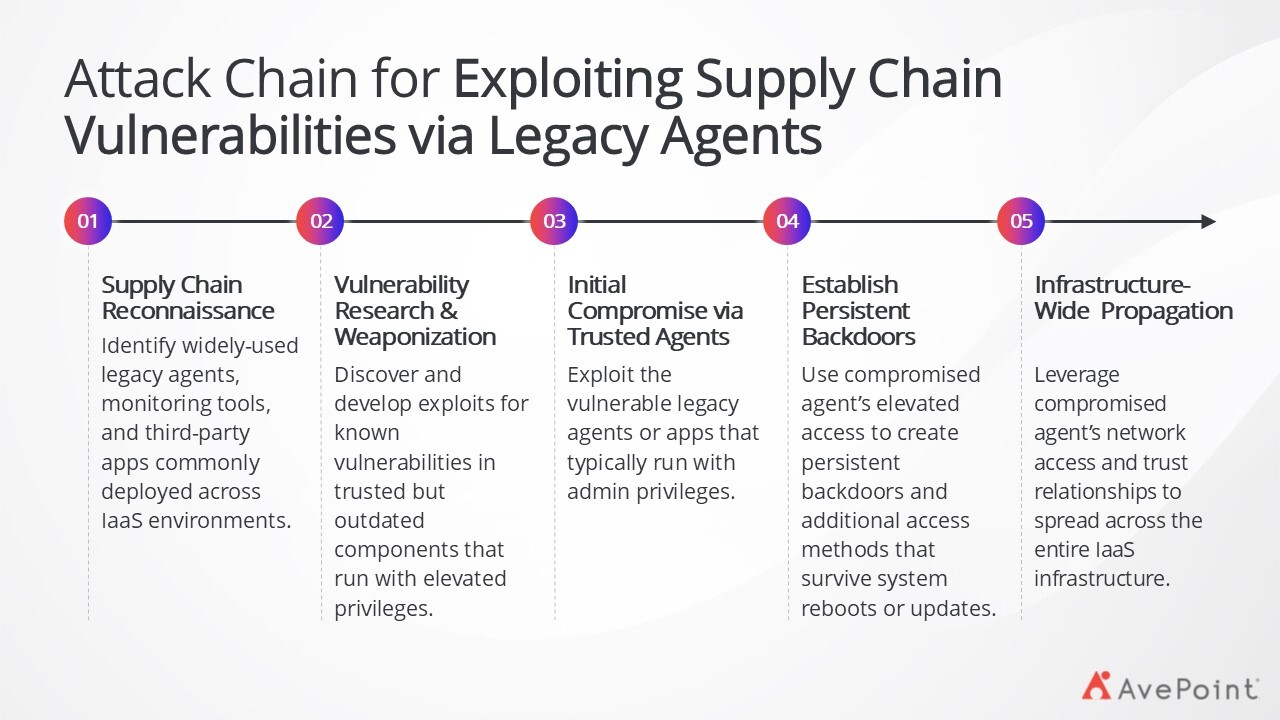 Attack Chain for Exploiting Supply Chain Vulnerabilities via Legacy Agents

01

Supply Chain Reconnaissance

Identify widely-used legacy agents, monitoring tools, and third-party apps commonly deployed across IaaS environments.

02

Vulnerability Research & Weaponization

Discover and develop exploits for known vulnerabilities in trusted but outdated components that run with elevated privileges.

03

Initial Compromise via Trusted Agents

Exploit the vulnerable legacy agents or apps that typically run with admin privileges.

04

Establish Persistent Backdoors

Use compromised agent's elevated access to create persistent backdoors and additional access methods that survive system reboots or updates.

05

Infrastructure-Wide Propagation

Leverage compromised agent's network access and trust relationships to spread across the entire IaaS infrastructure.

AvePoint